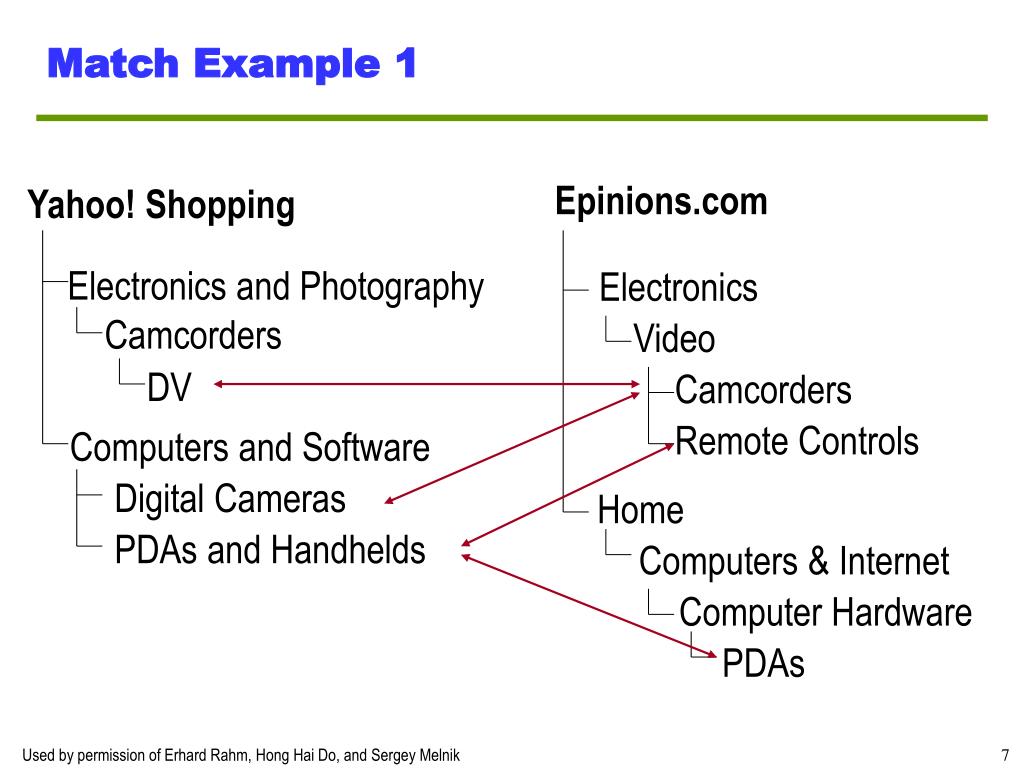 Match Example 1

Yahoo! Shopping

Electronics and Photography
Camcorders
DV
Computers and Software
Digital Cameras
PDAs and Handhelds

Epinions.com

Electronics
Video
Camcorders
Remote Controls
Home
Computers & Internet
Computer Hardware
PDAs

Used by permission of Erhard Rahm, Hong Hai Do, and Sergey Melnik

7